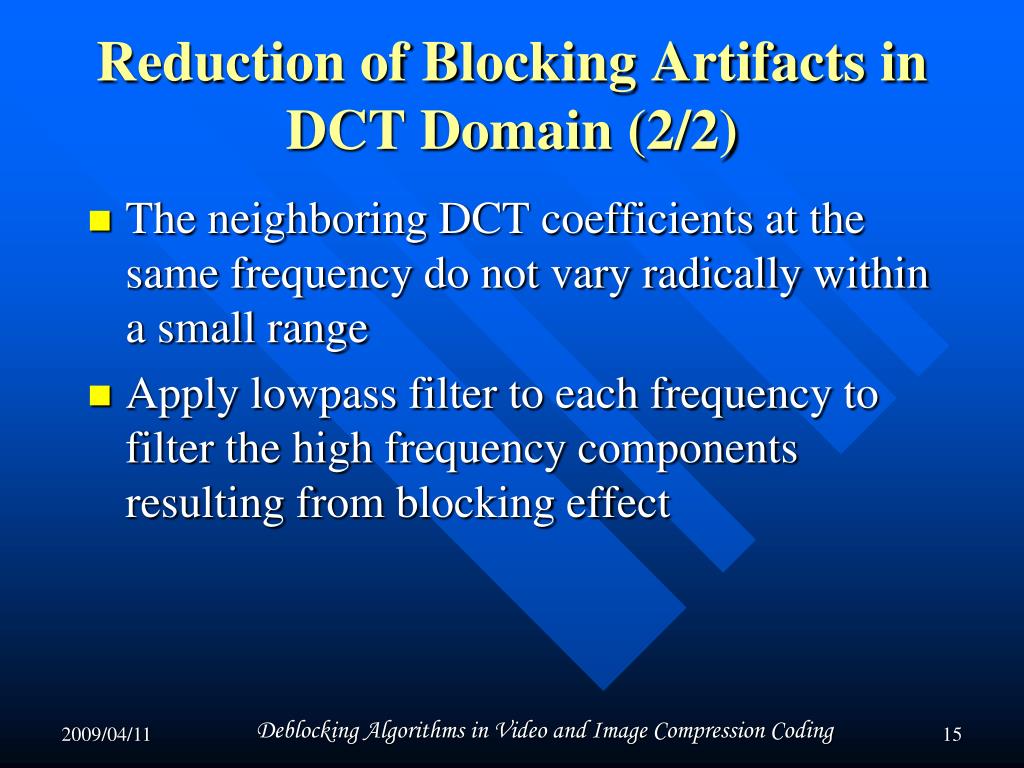 Reduction of Blocking Artifacts in DCT Domain (2/2)

- The neighboring DCT coefficients at the same frequency do not vary radically within a small range
- Apply lowpass filter to each frequency to filter the high frequency components resulting from blocking effect

2009/04/11

Deblocking Algorithms in Video and Image Compression Coding

15